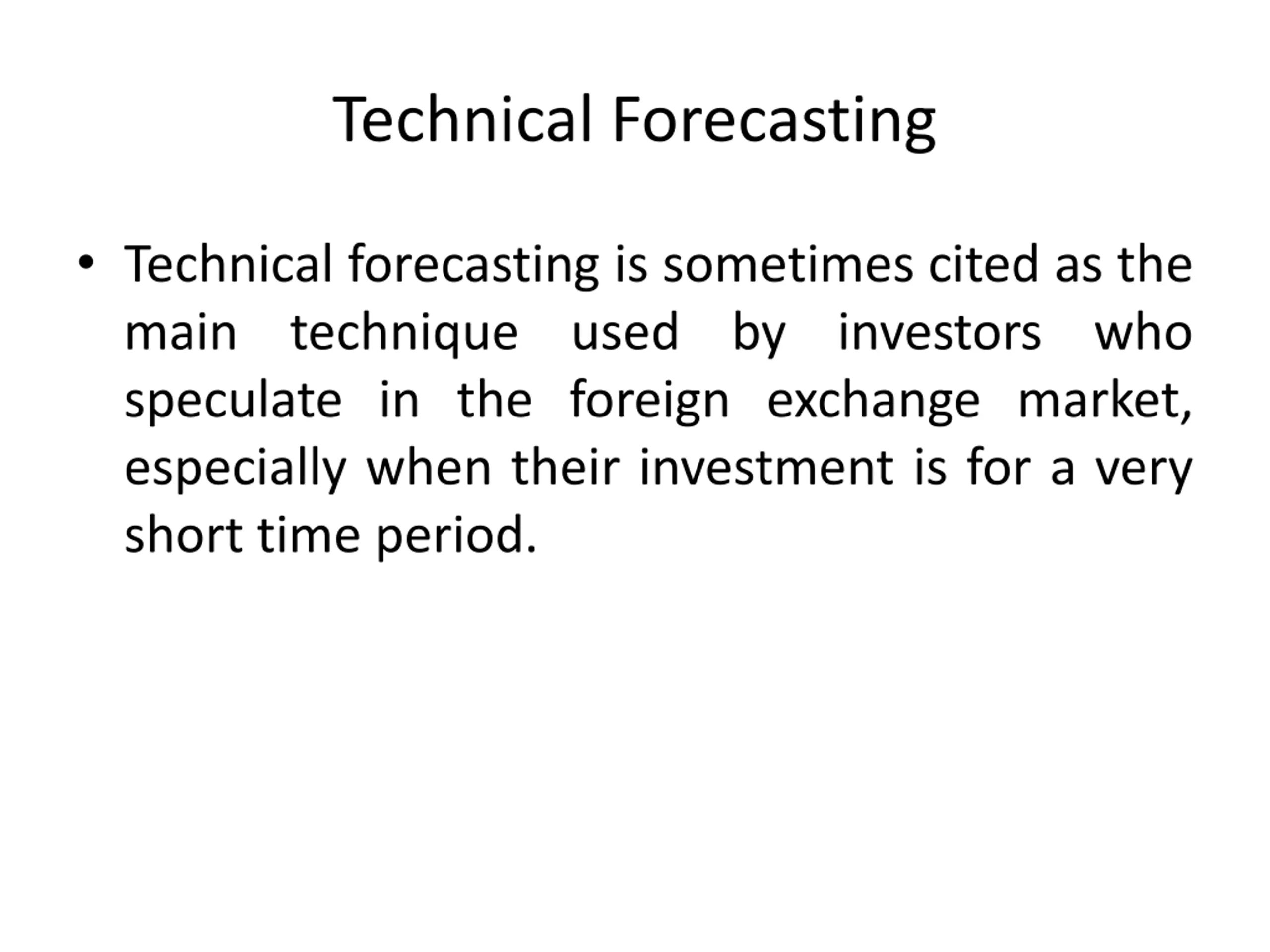 Technical Forecasting

• Technical forecasting is sometimes cited as the main technique used by investors who speculate in the foreign exchange market, especially when their investment is for a very short time period.